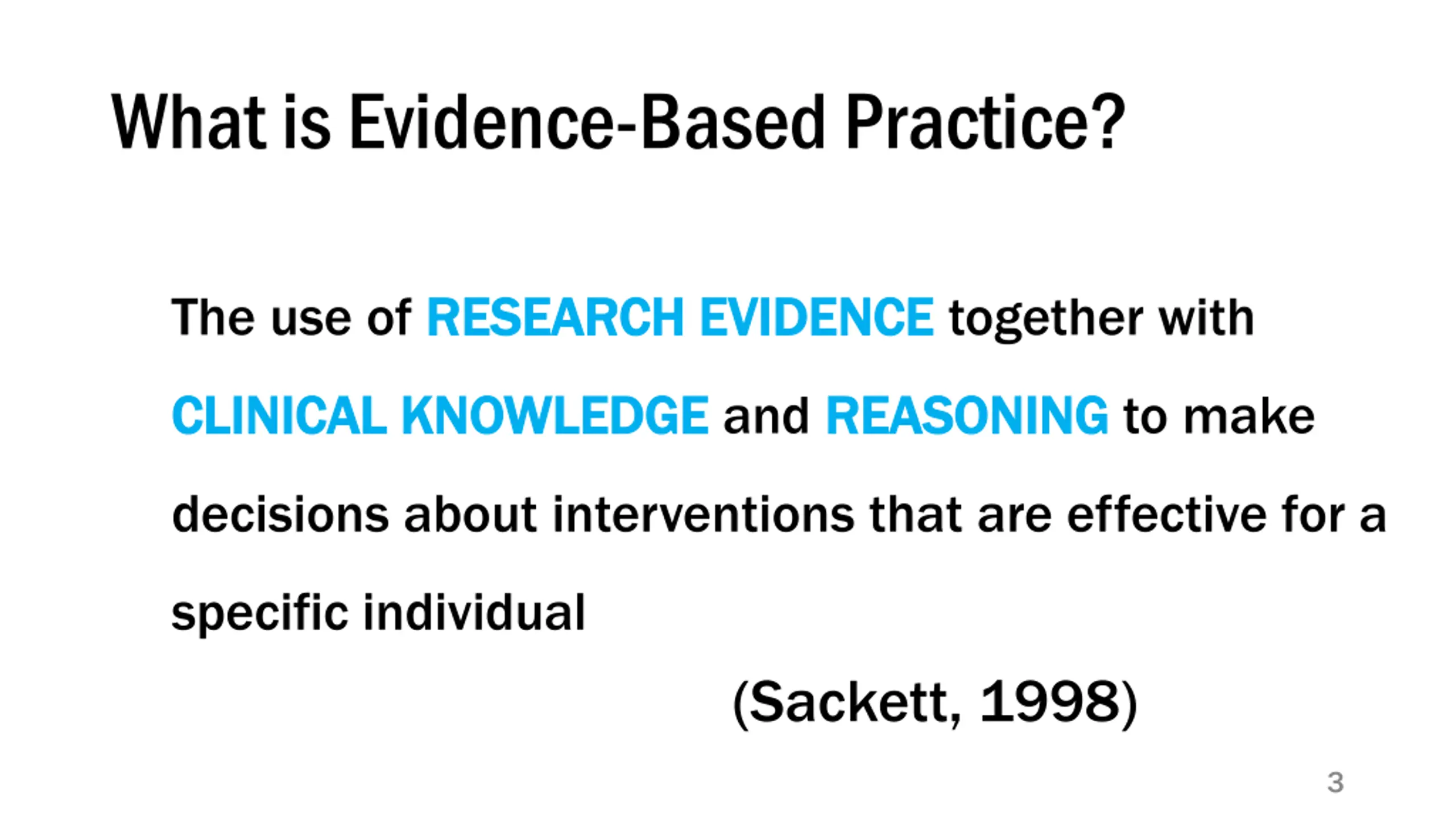 What is Evidence-Based Practice?

The use of RESEARCH EVIDENCE together with CLINICAL KNOWLEDGE and REASONING to make decisions about interventions that are effective for a specific individual

(Sackett, 1998)

3